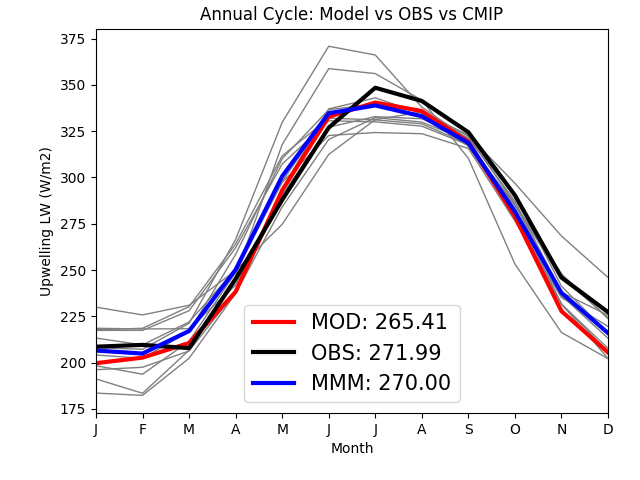 Annual Cycle: Model vs OBS vs CMIP

Upwelling LW (W/m2)

375
350
325
300
275
250
225
200
175

MOD: 265.41
OBS: 271.99
MMM: 270.00

J F M A M J J A S O N D

Month